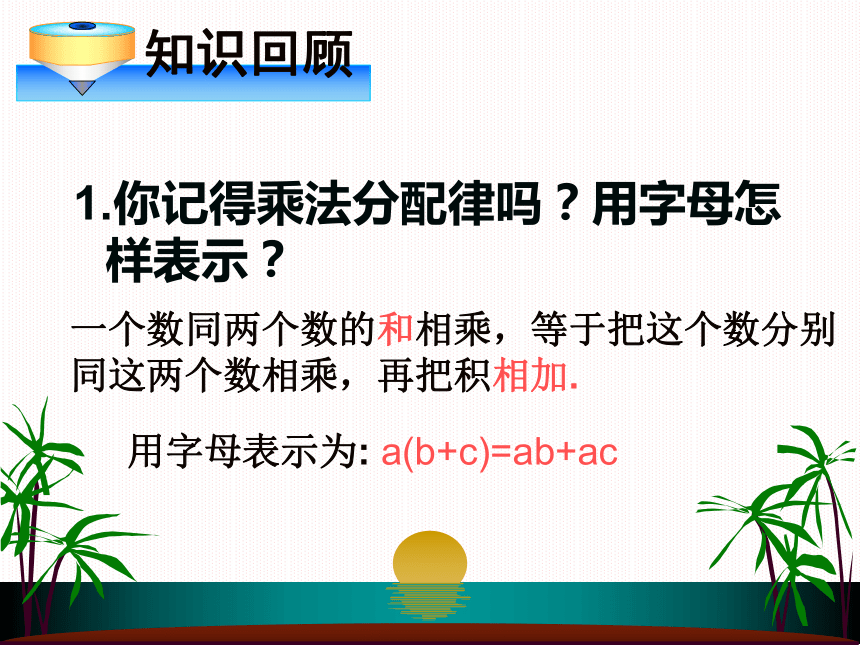 知识回顾

1.你记得乘法分配律吗？用字母怎样表示？

一个数同两个数的和相乘，等于把这个数分别同这两个数相乘，再把积相加.

用字母表示为: $a(b+c)=ab+ac$